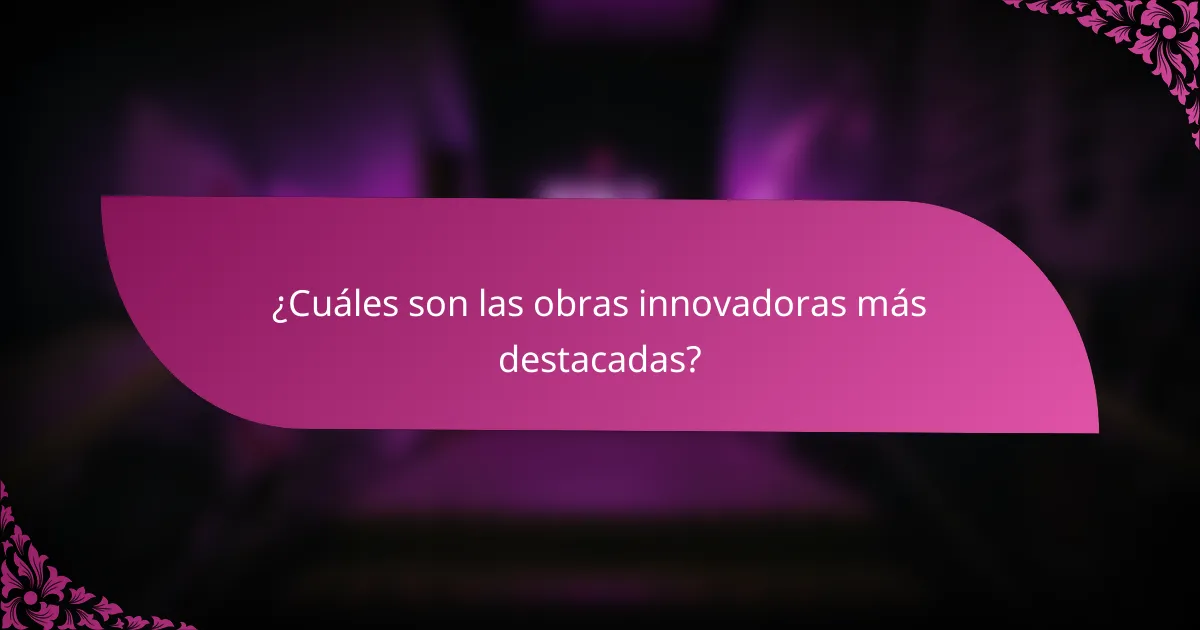 ¿Cuáles son las obras innovadoras más destacadas?